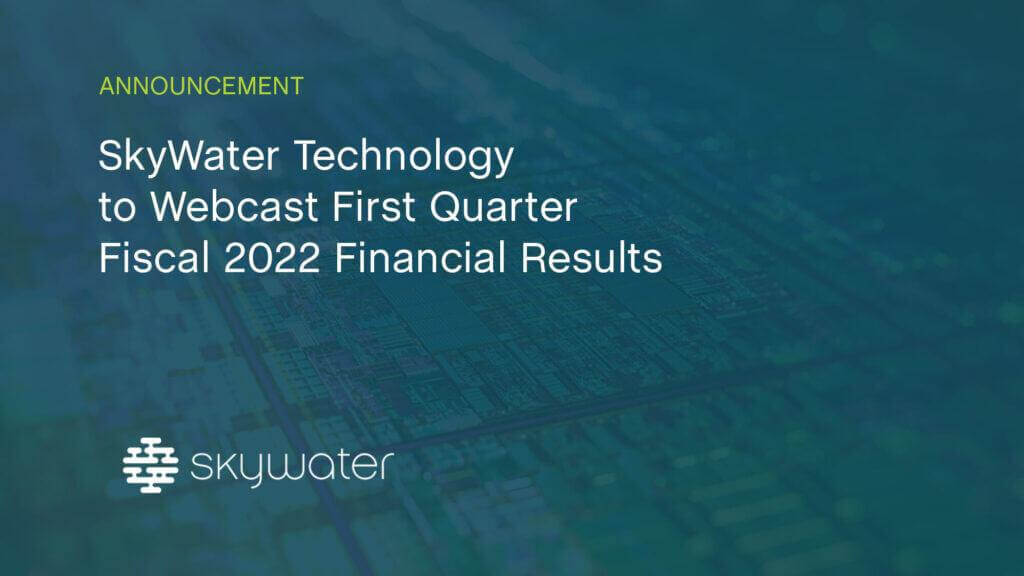 ANNOUNCEMENT

SkyWater Technology to Webcast First Quarter Fiscal 2022 Financial Results

skywater